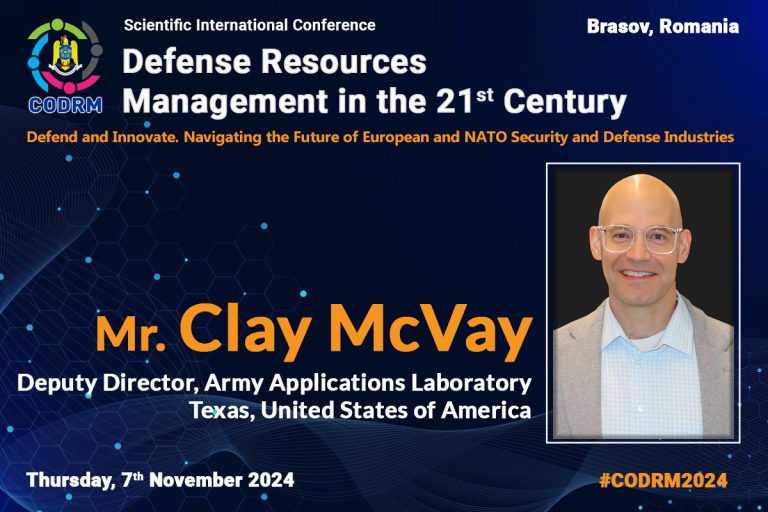 CODRM

Scientific International Conference

Brasov, Romania

Defense Resources Management in the 21$^{st}$ Century

Defend and Innovate. Navigating the Future of European and NATO Security and Defense Industries

Mr. Clay McVay

Deputy Director, Army Applications Laboratory
Texas, United States of America

Thursday, 7$^{th}$ November 2024

#CODRM2024